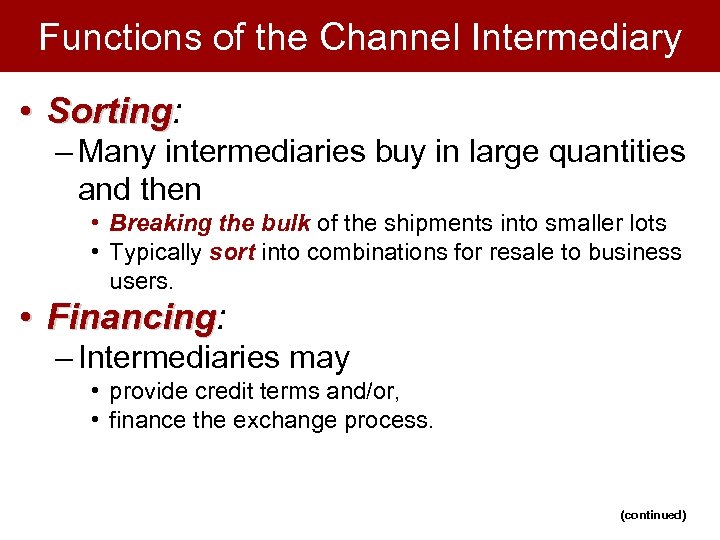 Functions of the Channel Intermediary

• Sorting:
– Many intermediaries buy in large quantities and then
• Breaking the bulk of the shipments into smaller lots
• Typically sort into combinations for resale to business users.

• Financing:
– Intermediaries may
• provide credit terms and/or,
• finance the exchange process.

(continued)